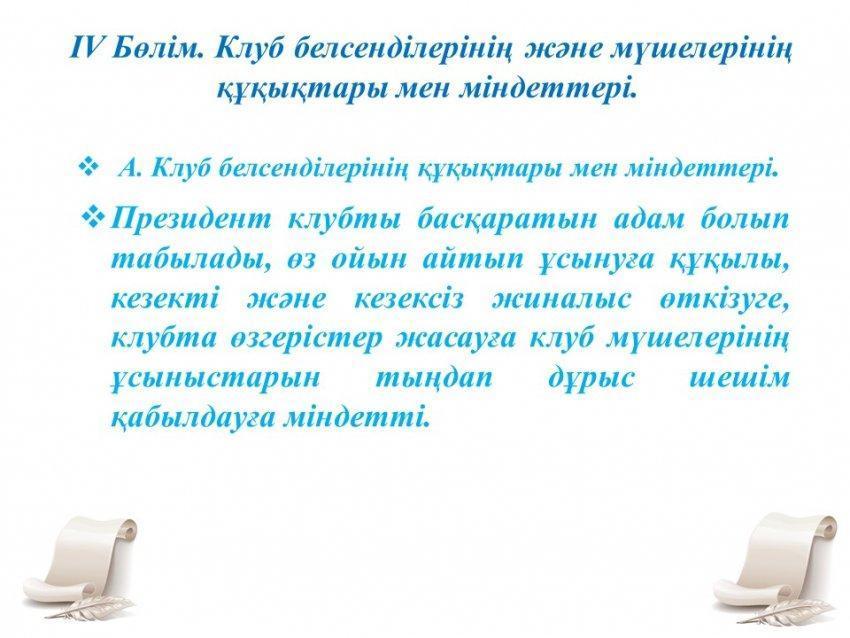 IV Бөлім. Клуб белсенділерінің және мүшелерінің құқықтары мен міндеттері.

❖ А. Клуб белсенділерінің құқықтары мен міндеттері.

❖ Президент клубты басқаратын адам болып табылады, өз ойын айтып ұсынуға құқылы, кезекті және кезексіз жиналыс өткізуге, клубта өзгерістер жасауға клуб мүшелерінің ұсыныстарын тыңдап дұрыс шешім қабылдауға міндетті.